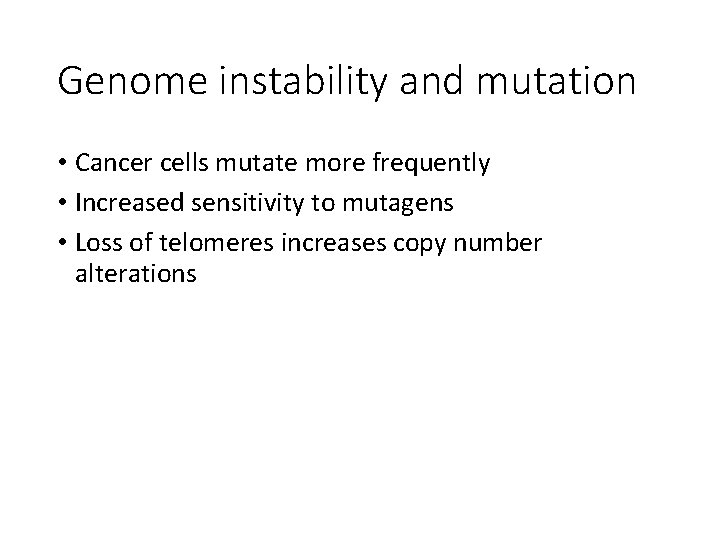 Genome instability and mutation

• Cancer cells mutate more frequently
• Increased sensitivity to mutagens
• Loss of telomeres increases copy number alterations